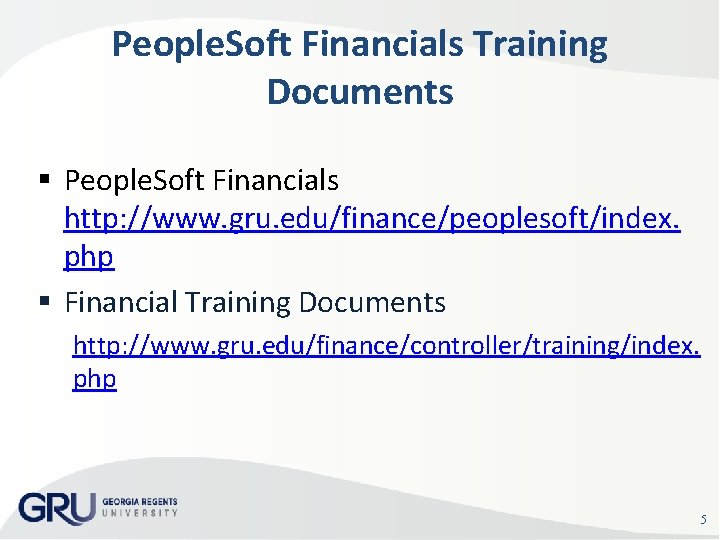 PeopleSoft Financials Training Documents

▪ PeopleSoft Financials http://www.gru.edu/finance/peoplesoft/index.php

▪ Financial Training Documents
http://www.gru.edu/finance/controller/training/index.php

GRU GEORGIA REGENTS UNIVERSITY

5